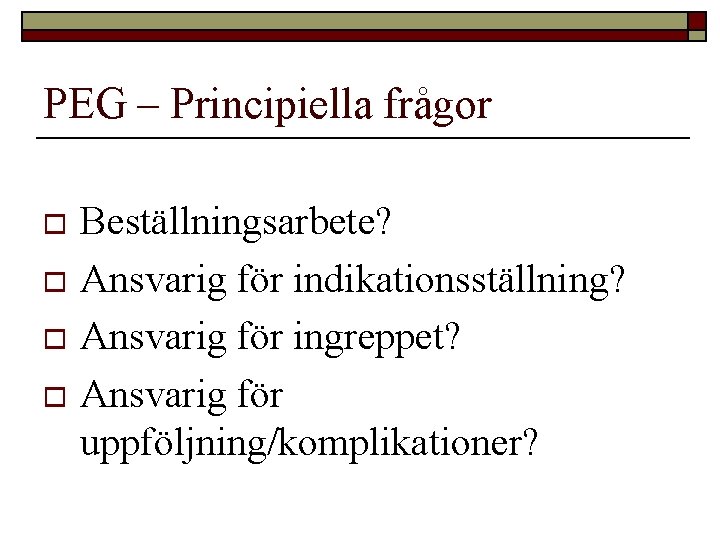 PEG – Principiella frågor

Beställningsarbete?
Ansvarig för indikationsställning?
Ansvarig för ingreppet?
Ansvarig för uppföljning/komplikationer?